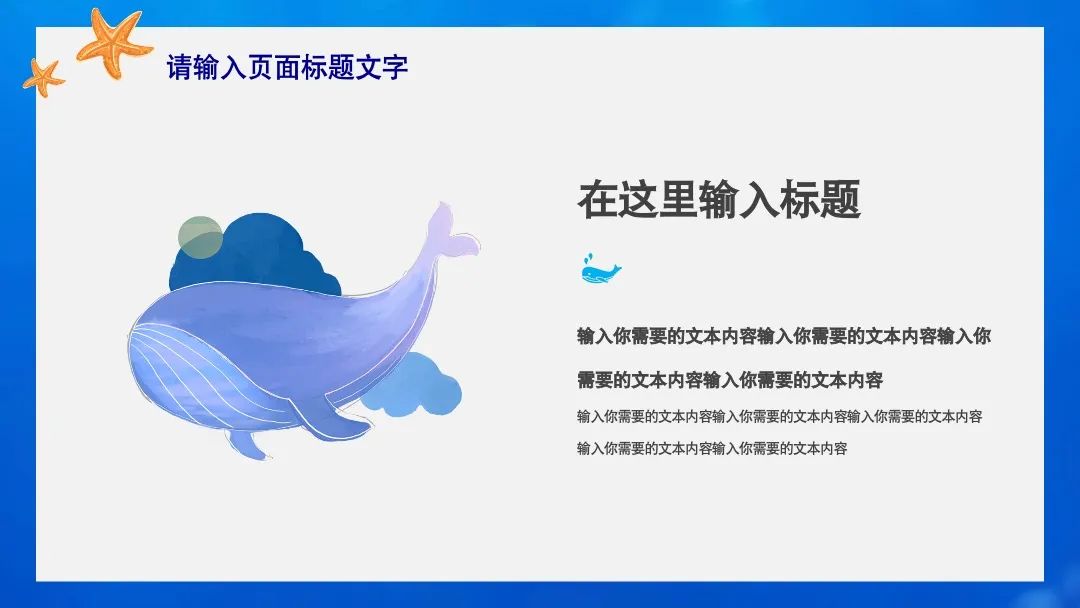 请输入页面标题文字

在这里输入标题

输入你需要的文本内容输入你需要的文本内容输入你需要的文本内容输入你需要的文本内容

输入你需要的文本内容输入你需要的文本内容输入你需要的文本内容输入你需要的文本内容输入你需要的文本内容